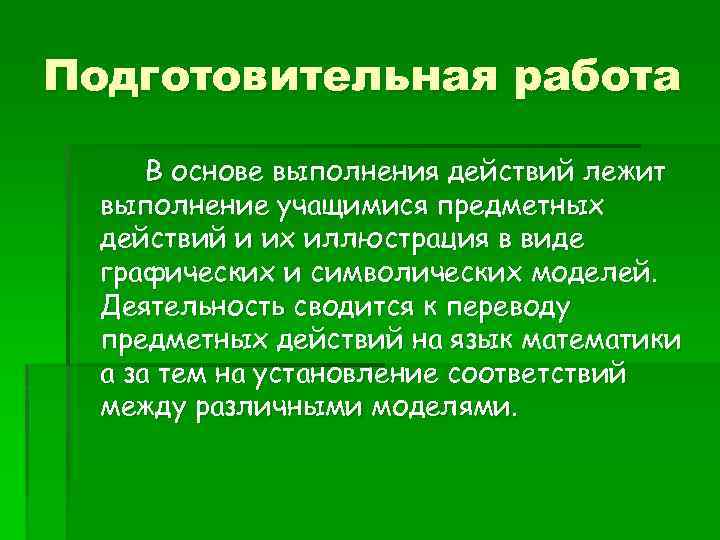 Подготовительная работа

В основе выполнения действий лежит выполнение учащимися предметных действий и их иллюстрация в виде графических и символических моделей. Деятельность сводится к переводу предметных действий на язык математики а за тем на установление соответствий между различными моделями.